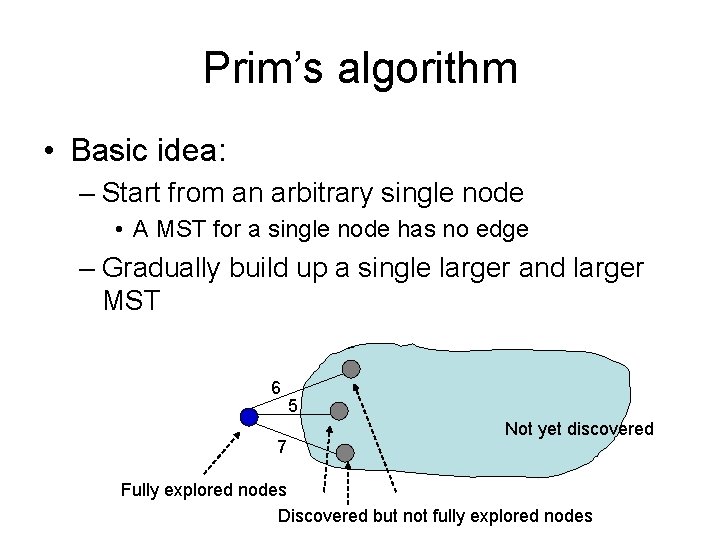 Prim's algorithm

• Basic idea:
 – Start from an arbitrary single node
  • A MST for a single node has no edge
 – Gradually build up a single larger and larger MST

6
5
7
Not yet discovered
Fully explored nodes
Discovered but not fully explored nodes